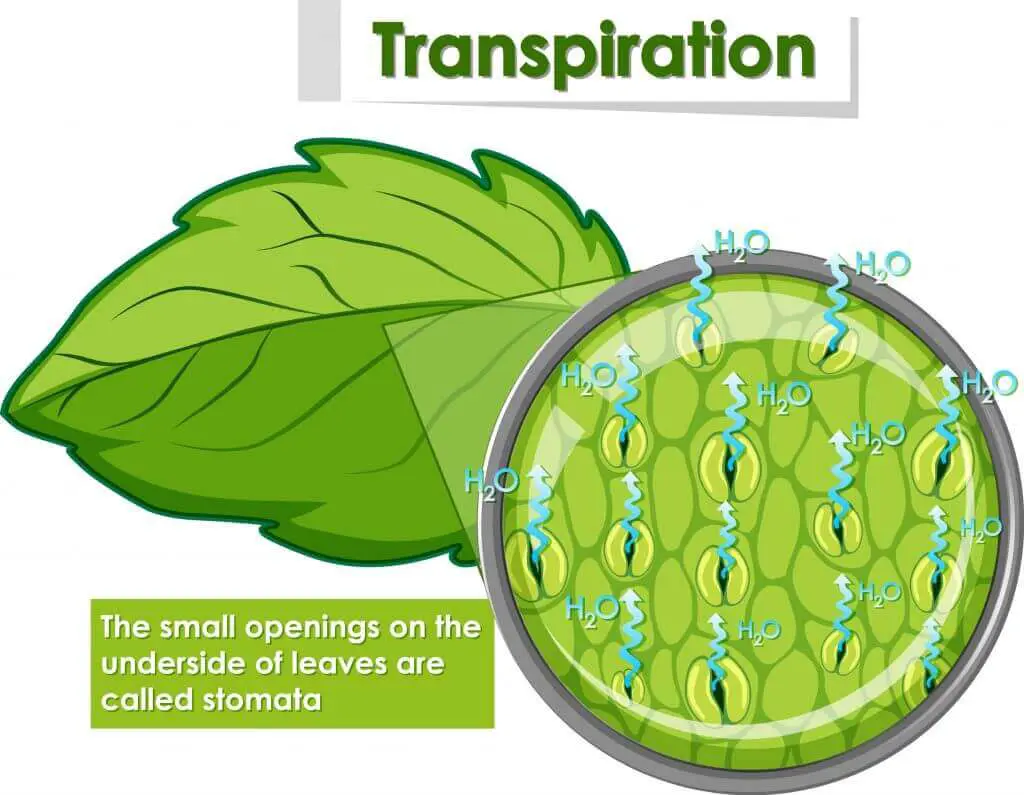 Transpiration

$H_2O$

$H_2O$

$H_2O$

$H_2O$

$H_2O$

$H_2O$

$H_2O$

$H_2O$

$H_2O$

$H_2O$

$H_2O$

The small openings on the underside of leaves are called stomata